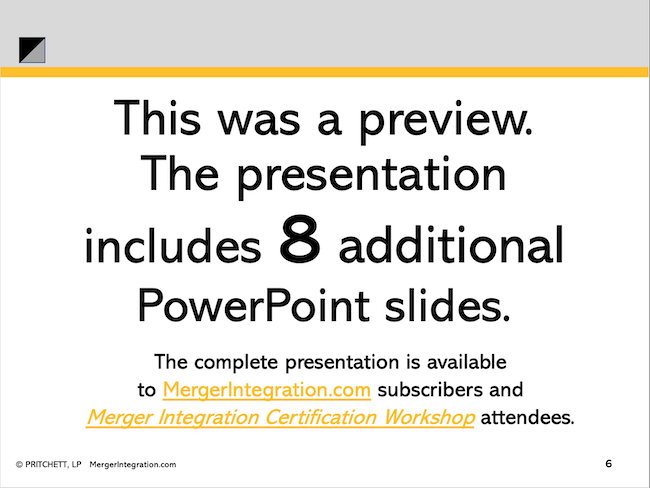 This was a preview. The presentation includes 8 additional PowerPoint slides.

The complete presentation is available to MergerIntegration.com subscribers and Merger Integration Certification Workshop attendees.

© PRITCHETT, LP MergerIntegration.com

6